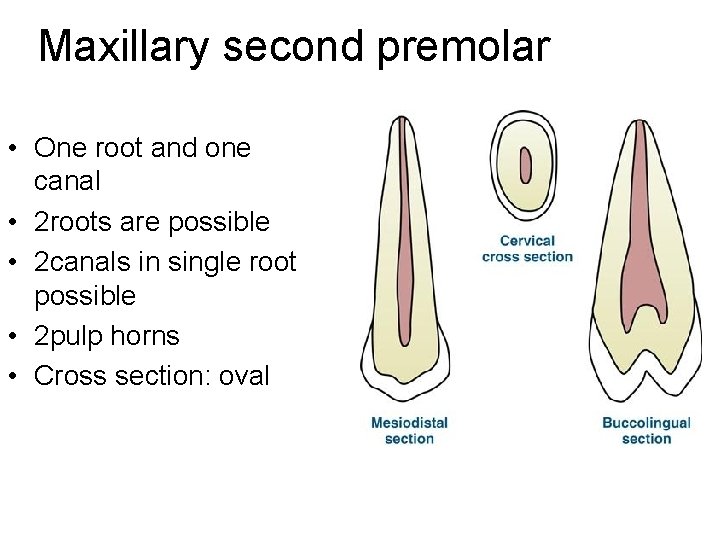 Maxillary second premolar

• One root and one canal
• 2roots are possible
• 2canals in single root possible
• 2pulp horns
• Cross section: oval

Cervical cross section

Mesiodistal section

Buccolingual section